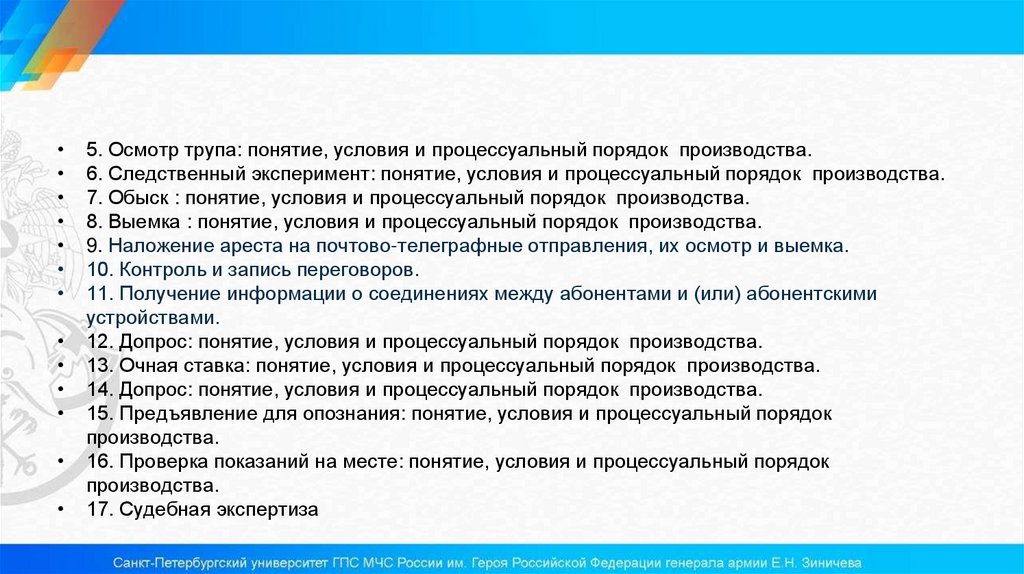 • 5. Осмотр трупа: понятие, условия и процессуальный порядок производства.
• 6. Следственный эксперимент: понятие, условия и процессуальный порядок производства.
• 7. Обыск : понятие, условия и процессуальный порядок производства.
• 8. Выемка : понятие, условия и процессуальный порядок производства.
• 9. Наложение ареста на почтово-телеграфные отправления, их осмотр и выемка.
• 10. Контроль и запись переговоров.
• 11. Получение информации о соединениях между абонентами и (или) абонентскими устройствами.
• 12. Допрос: понятие, условия и процессуальный порядок производства.
• 13. Очная ставка: понятие, условия и процессуальный порядок производства.
• 14. Допрос: понятие, условия и процессуальный порядок производства.
• 15. Предъявление для опознания: понятие, условия и процессуальный порядок производства.
• 16. Проверка показаний на месте: понятие, условия и процессуальный порядок производства.
• 17. Судебная экспертиза

Санкт-Петербургский университет ГПС МЧС России им. Героя Российской Федерации генерала армии Е.Н. Зиничева